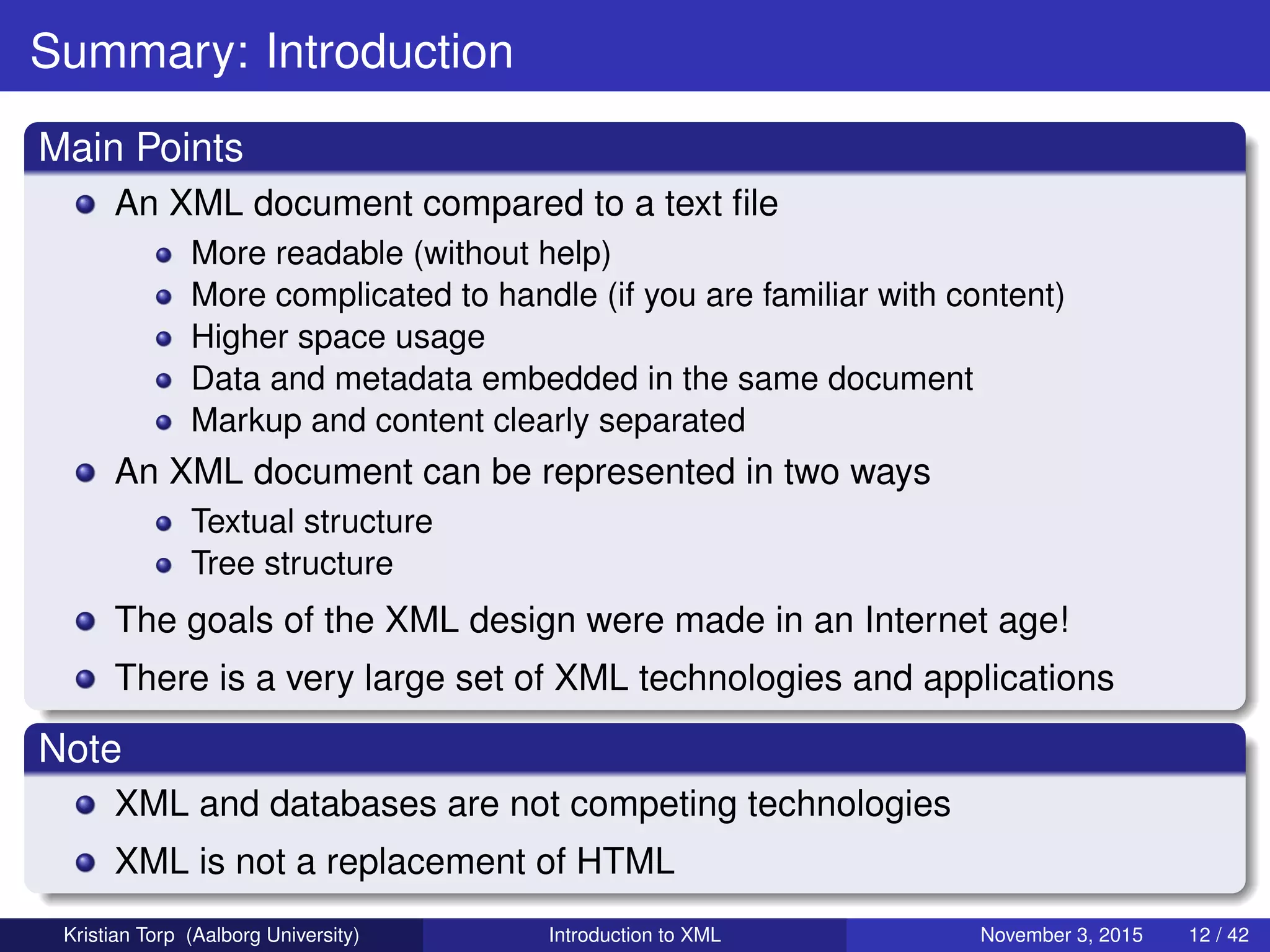 Summary: Introduction

Main Points

- An XML document compared to a text file
  - More readable (without help)
  - More complicated to handle (if you are familiar with content)
  - Higher space usage
  - Data and metadata embedded in the same document
  - Markup and content clearly separated
- An XML document can be represented in two ways
  - Textual structure
  - Tree structure
- The goals of the XML design were made in an Internet age!
- There is a very large set of XML technologies and applications

Note

- XML and databases are not competing technologies
- XML is not a replacement of HTML

Kristian Torp (Aalborg University) Introduction to XML November 3, 2015 12 / 42